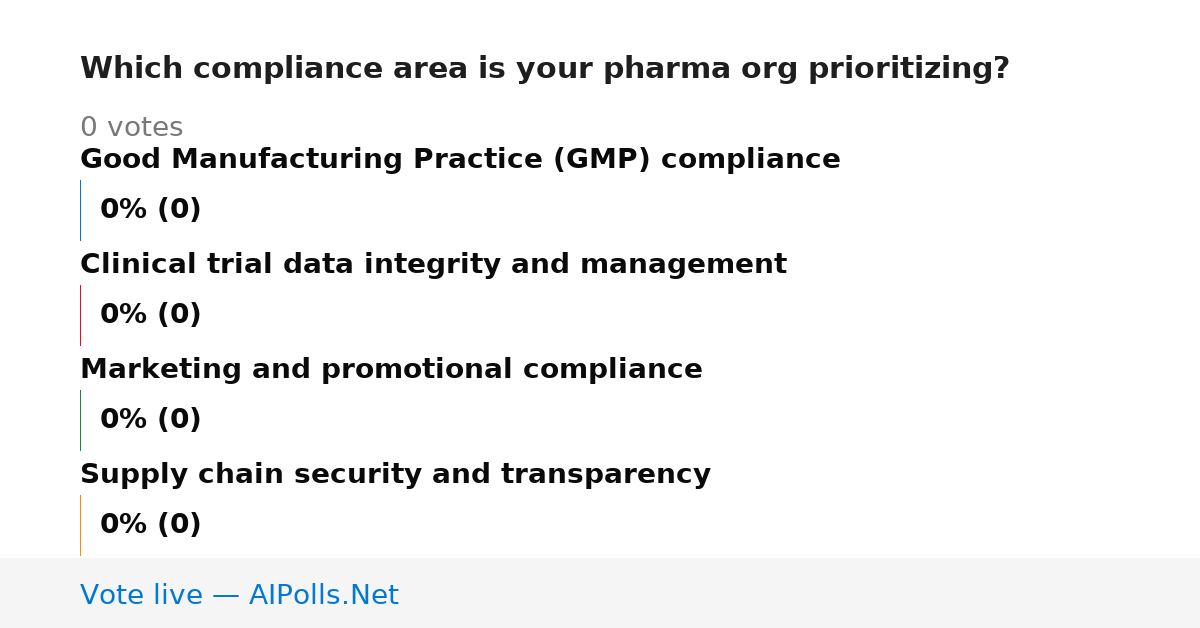 Which compliance area is your pharma org prioritizing?

0 votes

Good Manufacturing Practice (GMP) compliance

0% (0)

Clinical trial data integrity and management

0% (0)

Marketing and promotional compliance

0% (0)

Supply chain security and transparency

0% (0)

Vote live — AIPolls.Net